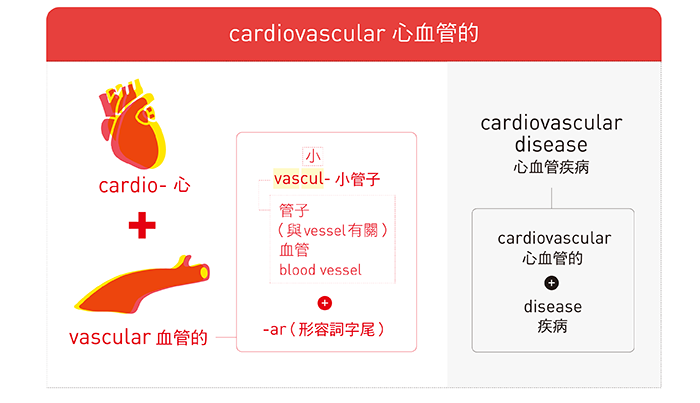 cardiovascular 心血管的

cardio- 心

+

vascular 血管的

小
vascul- 小管子

管子
（與vessel有關）
血管
blood vessel

+

-ar（形容詞字尾）

cardiovascular disease
心血管疾病

cardiovascular
心血管的
+
disease
疾病